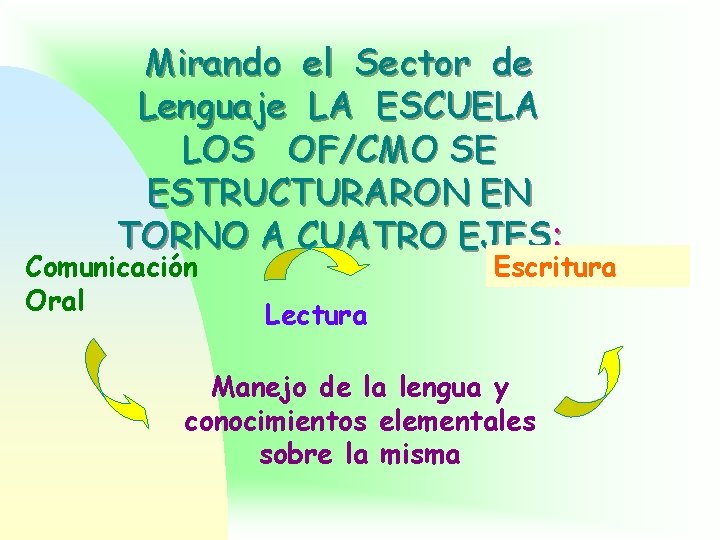 Mirando el Sector de Lenguaje LA ESCUELA LOS OF/CMO SE ESTRUCTURARON EN TORNO A CUATRO EJES:

Comunicación Oral

Lectura

Escritura

Manejo de la lengua y conocimientos elementales sobre la misma